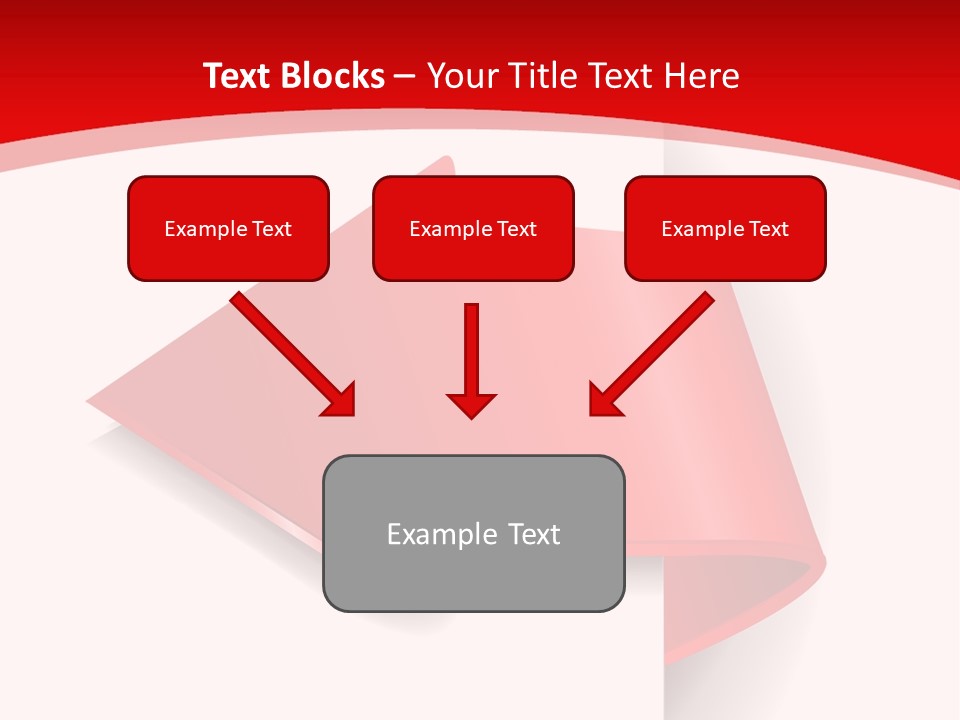 Text Blocks – Your Title Text Here

Example Text

Example Text

Example Text

Example Text